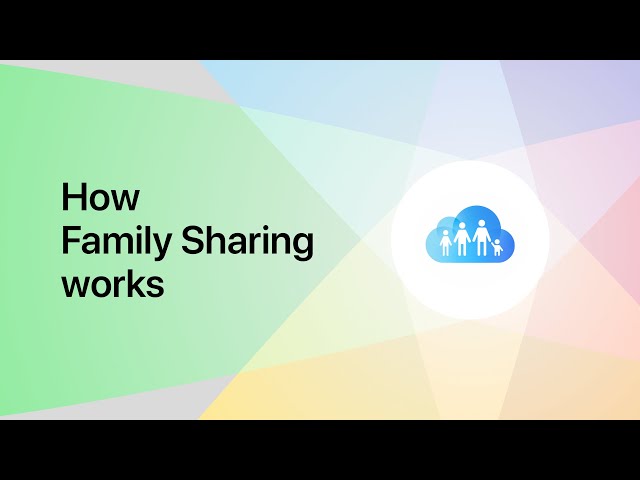 How
Family Sharing
works